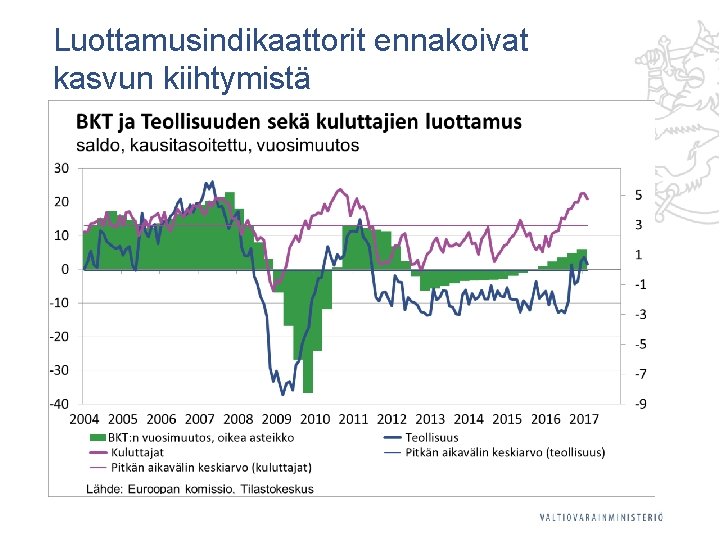 Luottamusindikaattorit ennakoivat kasvun kiihtymistä

BKT ja Teollisuuden sekä kuluttajien luottamus
saldo, kausitasoitettu, vuosimuutos

30
20
10
0
-10
-20
-30
-40

5
3
1
-1
-3
-5
-7
-9

2004 2005 2006 2007 2008 2009 2010 2011 2012 2013 2014 2015 2016 2017

BKT:n vuosimuutos, oikea asteikko
Kuluttajat
Pitkän aikavälin keskiarvo (kuluttajat)
Teollisuus
Pitkän aikavälin keskiarvo (teollisuus)

Lähde: Euroopan komissio, Tilastokeskus

VALTIOVARAINMINISTERIÖ